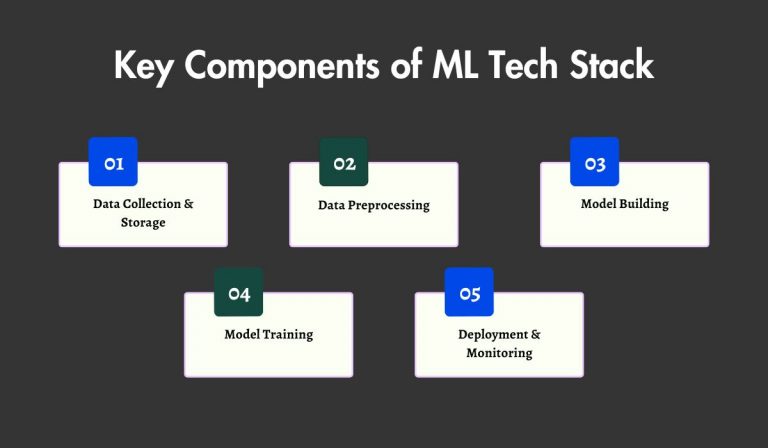 Key Components of ML Tech Stack

01
Data Collection & Storage

02
Data Preprocessing

03
Model Building

04
Model Training

05
Deployment & Monitoring